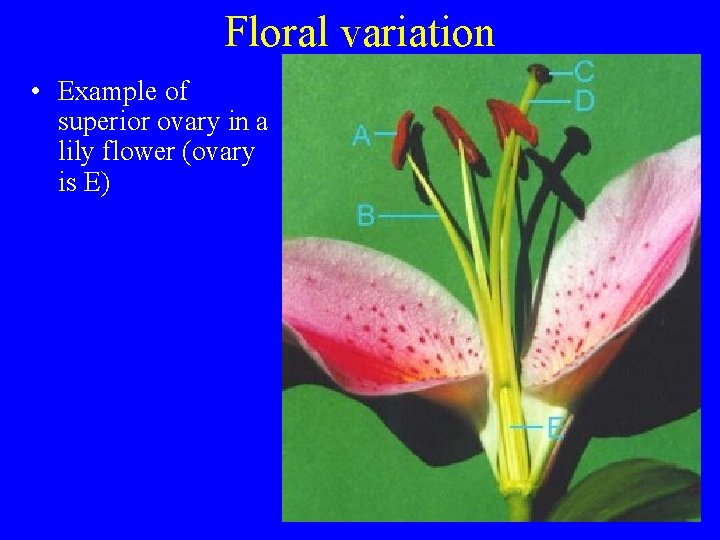 Floral variation

• Example of superior ovary in a lily flower (ovary is E)

C
D
A
B
E